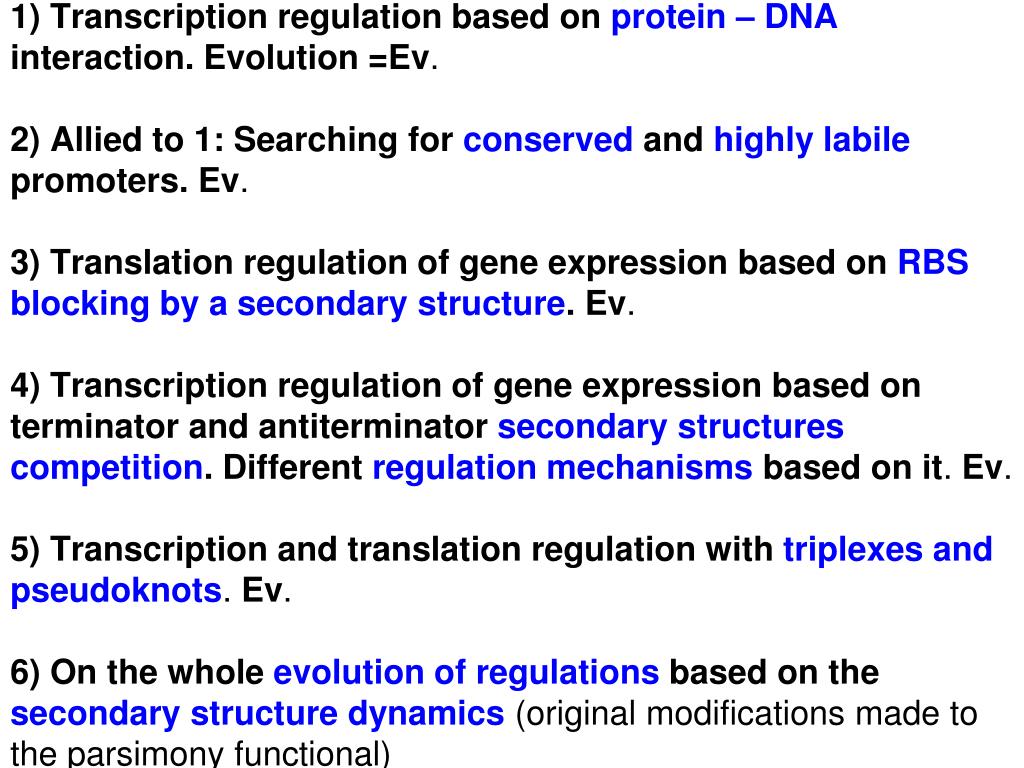 1) Transcription regulation based on protein – DNA interaction. Evolution =Ev.

2) Allied to 1: Searching for conserved and highly labile promoters. Ev.

3) Translation regulation of gene expression based on RBS blocking by a secondary structure. Ev.

4) Transcription regulation of gene expression based on terminator and antiterminator secondary structures competition. Different regulation mechanisms based on it. Ev.

5) Transcription and translation regulation with triplexes and pseudoknots. Ev.

6) On the whole evolution of regulations based on the secondary structure dynamics (original modifications made to the parsimony functional)